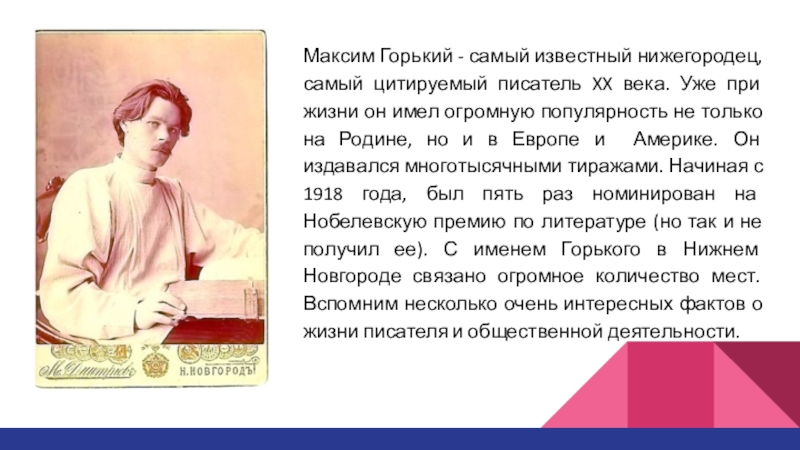 М. Дмитріевъ Н. НОВГОРОДЪ

Максим Горький - самый известный нижегородец, самый цитируемый писатель XX века. Уже при жизни он имел огромную популярность не только на Родине, но и в Европе и Америке. Он издавался многотысячными тиражами. Начиная с 1918 года, был пять раз номинирован на Нобелевскую премию по литературе (но так и не получил ее). С именем Горького в Нижнем Новгороде связано огромное количество мест. Вспомним несколько очень интересных фактов о жизни писателя и общественной деятельности.